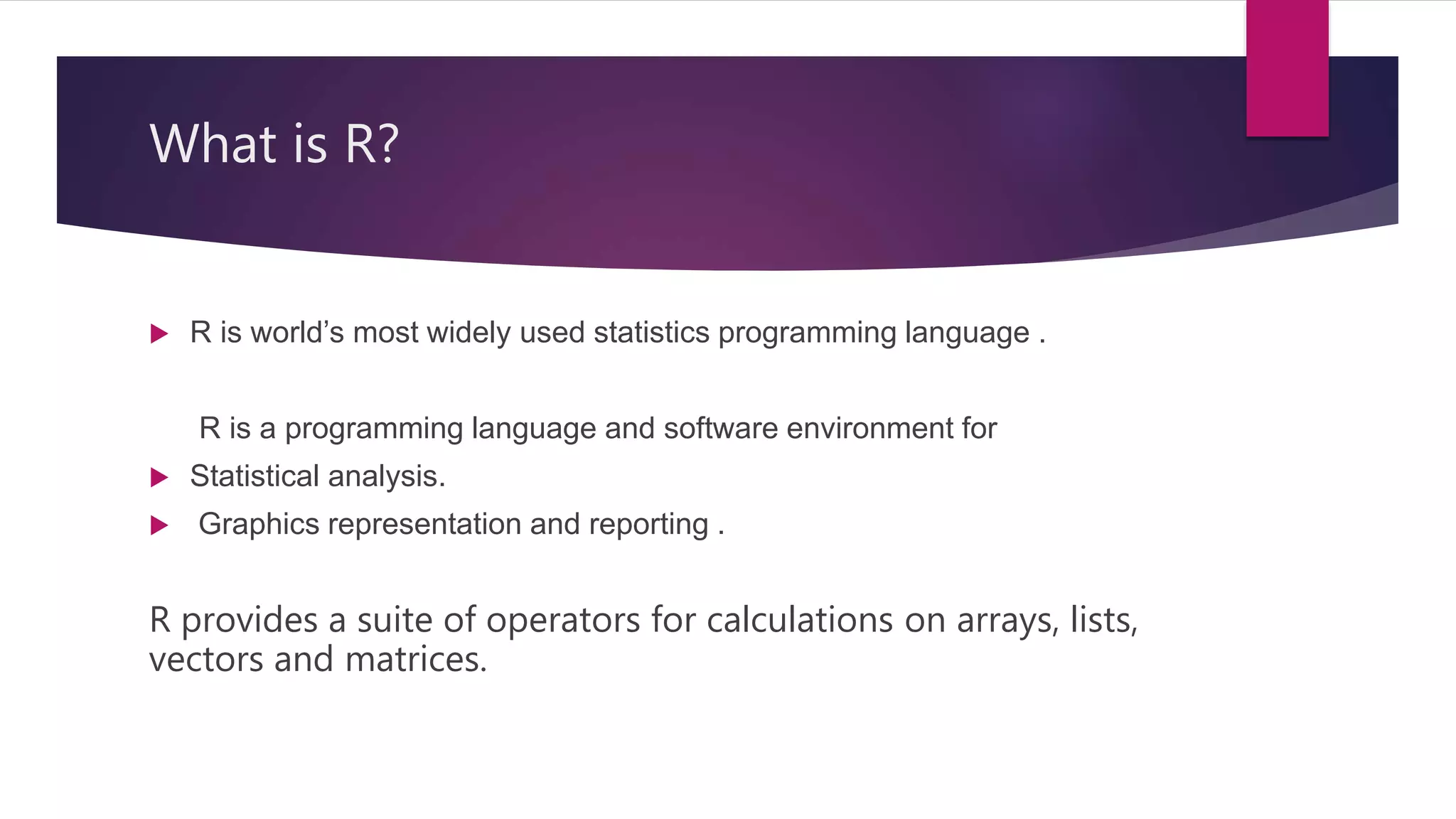 What is R?

R is world’s most widely used statistics programming language .

R is a programming language and software environment for

Statistical analysis.

Graphics representation and reporting .

R provides a suite of operators for calculations on arrays, lists, vectors and matrices.